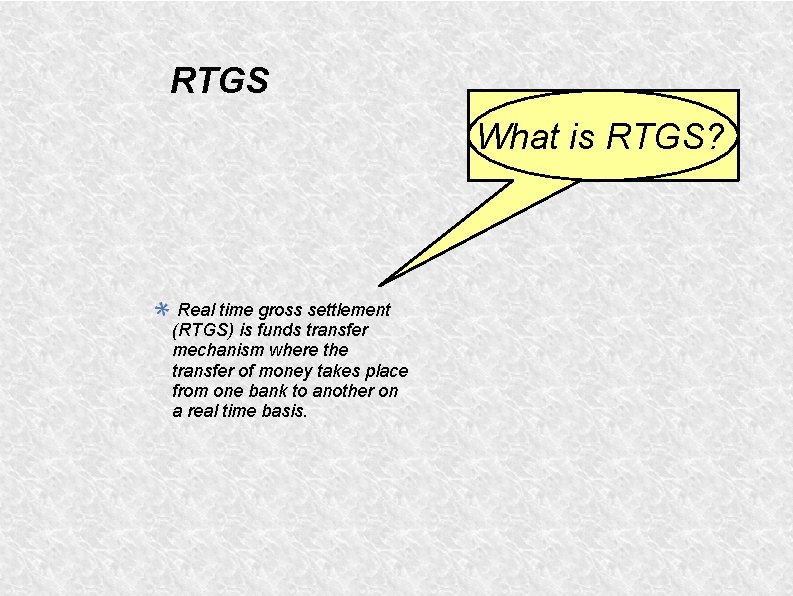 RTGS

What is RTGS?

* Real time gross settlement (RTGS) is funds transfer mechanism where the transfer of money takes place from one bank to another on a real time basis.